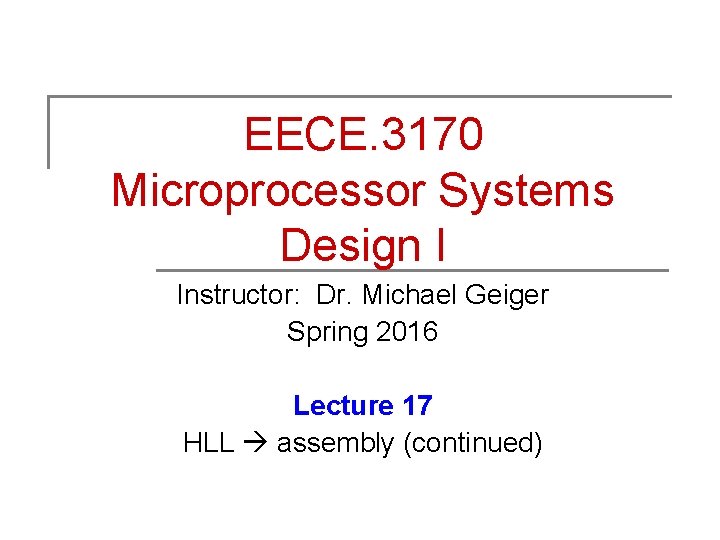 EECE.3170
Microprocessor Systems Design I

Instructor: Dr. Michael Geiger
Spring 2016

Lecture 17
HLL → assembly (continued)